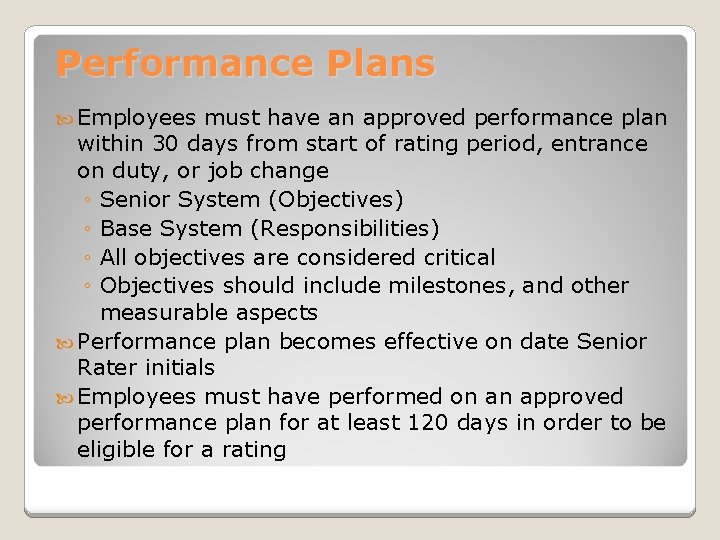 Performance Plans

Employees must have an approved performance plan within 30 days from start of rating period, entrance on duty, or job change

◦ Senior System (Objectives)
◦ Base System (Responsibilities)
◦ All objectives are considered critical
◦ Objectives should include milestones, and other measurable aspects

Performance plan becomes effective on date Senior Rater initials

Employees must have performed on an approved performance plan for at least 120 days in order to be eligible for a rating